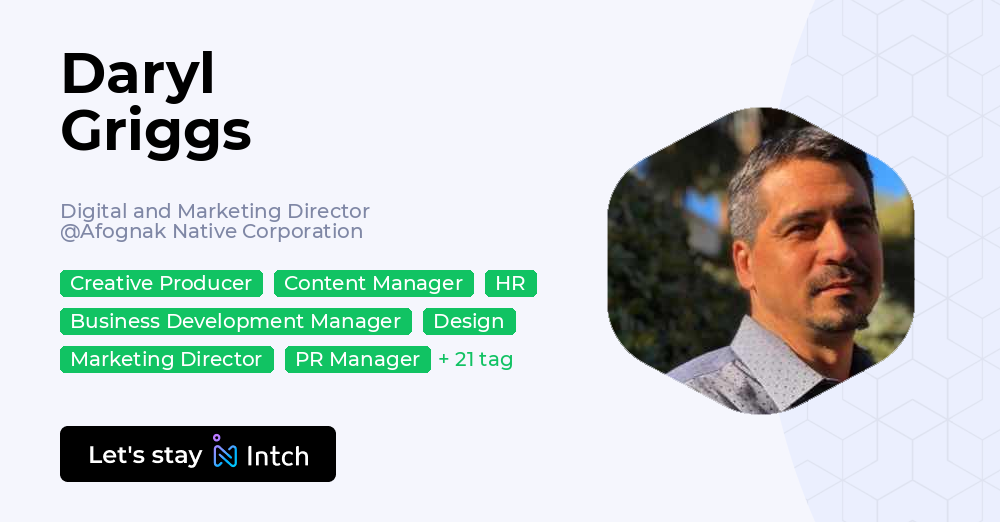 Daryl Griggs

Digital and Marketing Director
@Afognak Native Corporation

Creative Producer
Content Manager
HR
Business Development Manager
Design
Marketing Director
PR Manager
+ 21 tag

Let's stay Intch